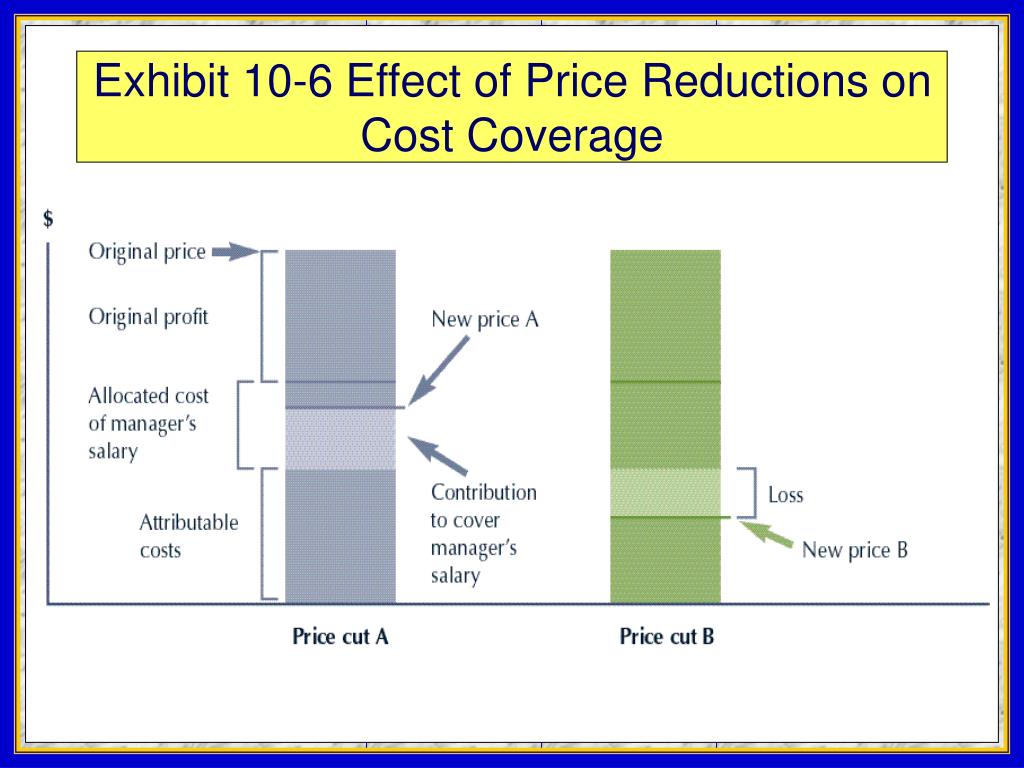 Exhibit 10-6 Effect of Price Reductions on Cost Coverage

$

Original price

Original profit

Allocated cost of manager's salary

Attributable costs

New price A

Contribution to cover manager's salary

Loss

New price B

Price cut A

Price cut B